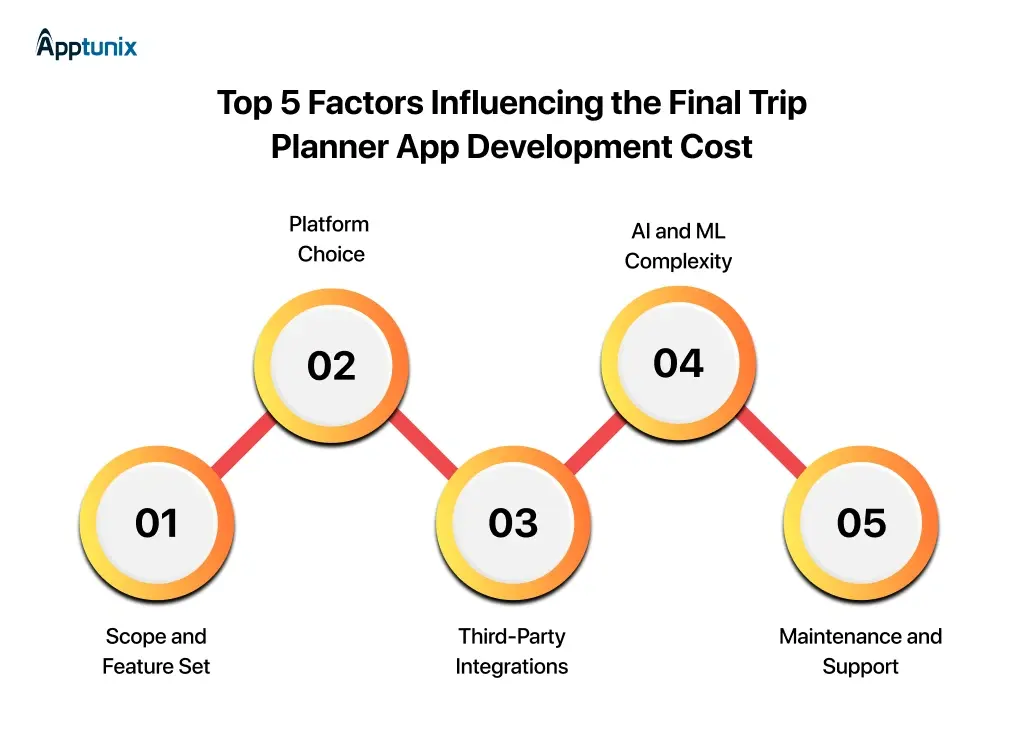 Apptunix

Top 5 Factors Influencing the Final Trip Planner App Development Cost

Platform Choice

AI and ML Complexity

02

04

01

03

05

Scope and Feature Set

Third-Party Integrations

Maintenance and Support